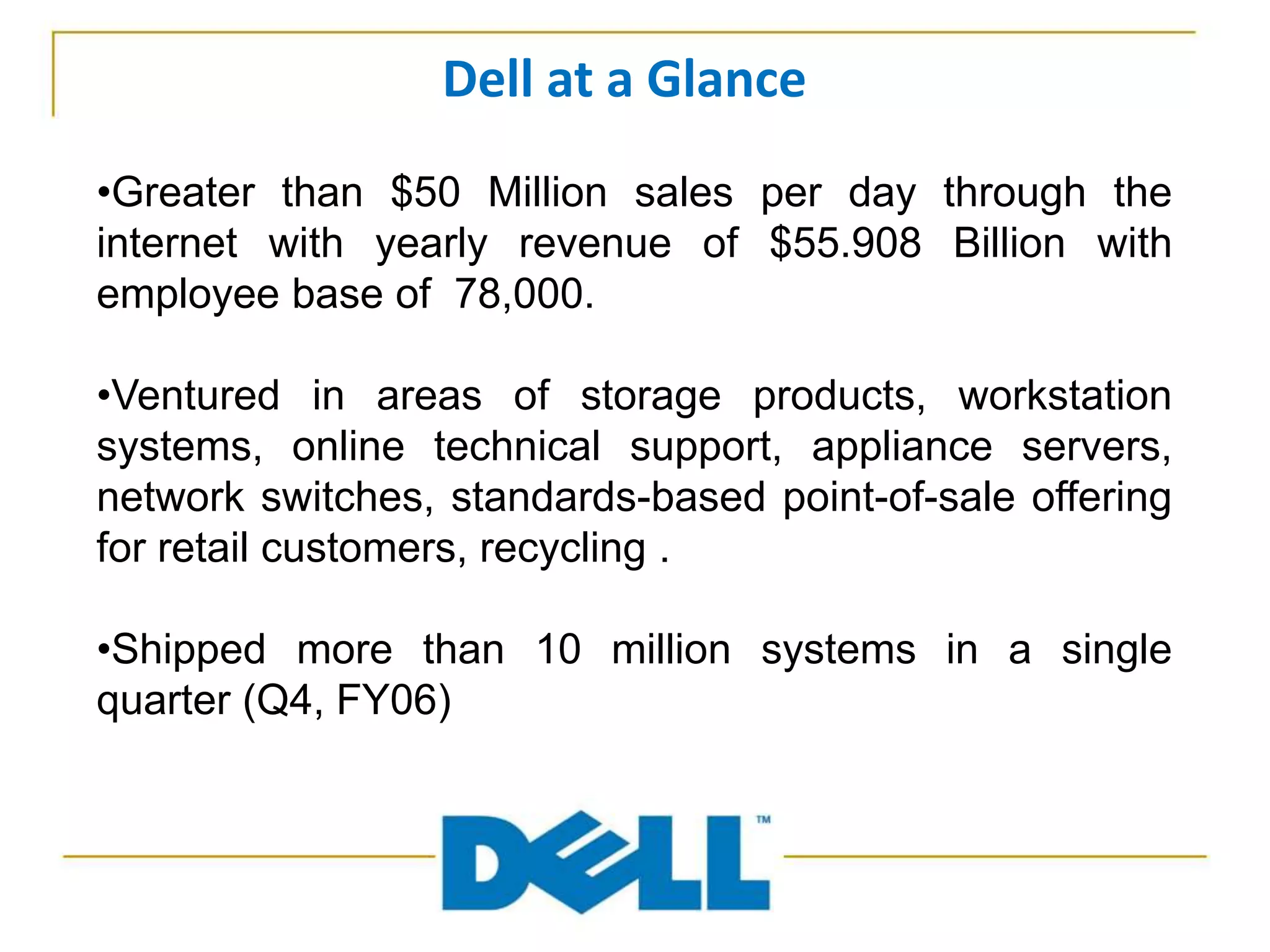 Dell at a Glance

•Greater than \$50 Million sales per day through the internet with yearly revenue of \$55.908 Billion with employee base of 78,000.

•Ventured in areas of storage products, workstation systems, online technical support, appliance servers, network switches, standards-based point-of-sale offering for retail customers, recycling .

•Shipped more than 10 million systems in a single quarter (Q4, FY06)

DELL™